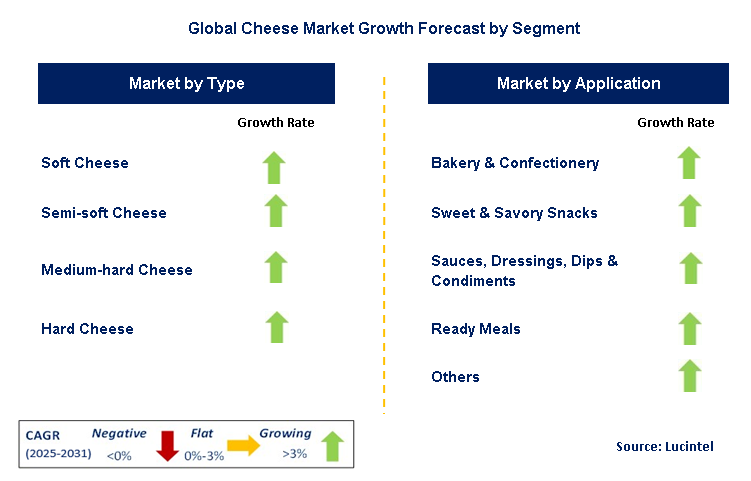 Global Cheese Market Growth Forecast by Segment

Market by Type

Growth Rate

Soft Cheese

Semi-soft Cheese

Medium-hard Cheese

Hard Cheese

Market by Application

Growth Rate

Bakery & Confectionery

Sweet & Savory Snacks

Sauces, Dressings, Dips & Condiments

Ready Meals

Others

CAGR (2025-2031) Negative <0% Flat 0%-3% Growing >3%

Source: Lucintel